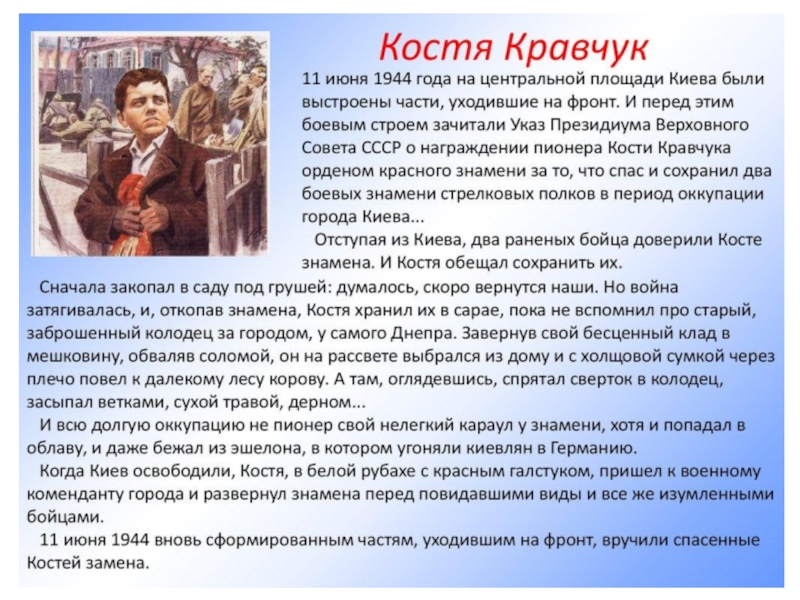 Костя Кравчук

11 июня 1944 года на центральной площади Киева были выстроены части, уходившие на фронт. И перед этим боевым строем зачитали Указ Президиума Верховного Совета СССР о награждении пионера Кости Кравчука орденом красного знамени за то, что спас и сохранил два боевых знамени стрелковых полков в период оккупации города Киева...

Отступая из Киева, два раненых бойца доверили Косте знамена. И Костя обещал сохранить их.

Сначала закопал в саду под грушей: думалось, скоро вернутся наши. Но война затягивалась, и, откопав знамена, Костя хранил их в сарае, пока не вспомнил про старый, заброшенный колодец за городом, у самого Днепра. Завернув свой бесценный клад в мешковину, обваляв соломой, он на рассвете выбрался из дому и с холщовой сумкой через плечо повел к далекому лесу корову. А там, оглядевшись, спрятал сверток в колодец, засыпал ветками, сухой травой, дерном...

И всю долгую оккупацию не пионер свой нелегкий караул у знамени, хотя и попадал в облаву, и даже бежал из эшелона, в котором угоняли киевлян в Германию.

Когда Киев освободили, Костя, в белой рубахе с красным галстуком, пришел к военному коменданту города и развернул знамена перед повидавшими виды и все же изумленными бойцами.

11 июня 1944 вновь сформированным частям, уходившим на фронт, вручили спасенные Костей замена.